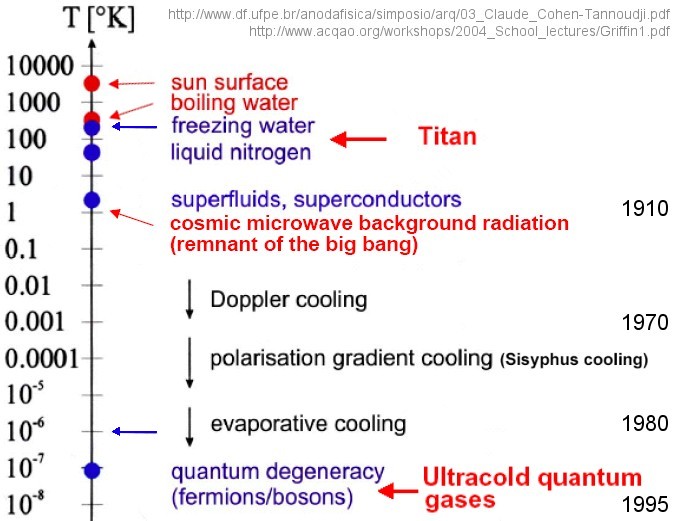 T [°K]

http://www.df.ufpe.br/anodafisica/simposio/arq/03_Claude_Cohen-Tannoudji.pdf
http://www.acqao.org/workshops/2004_School_lectures/Griffin1.pdf

10000
1000
100
10
1
0.1
0.01
0.001
0.0001
$10^{-5}$
$10^{-6}$
$10^{-7}$
$10^{-8}$

sun surface
boiling water
freezing water
liquid nitrogen

Titan

superfluids, superconductors
cosmic microwave background radiation
(remnant of the big bang)

1910

Doppler cooling

1970

polarisation gradient cooling (Sisyphus cooling)

evaporative cooling

1980

quantum degeneracy
(fermions/bosons)

Ultracold quantum gases

1995